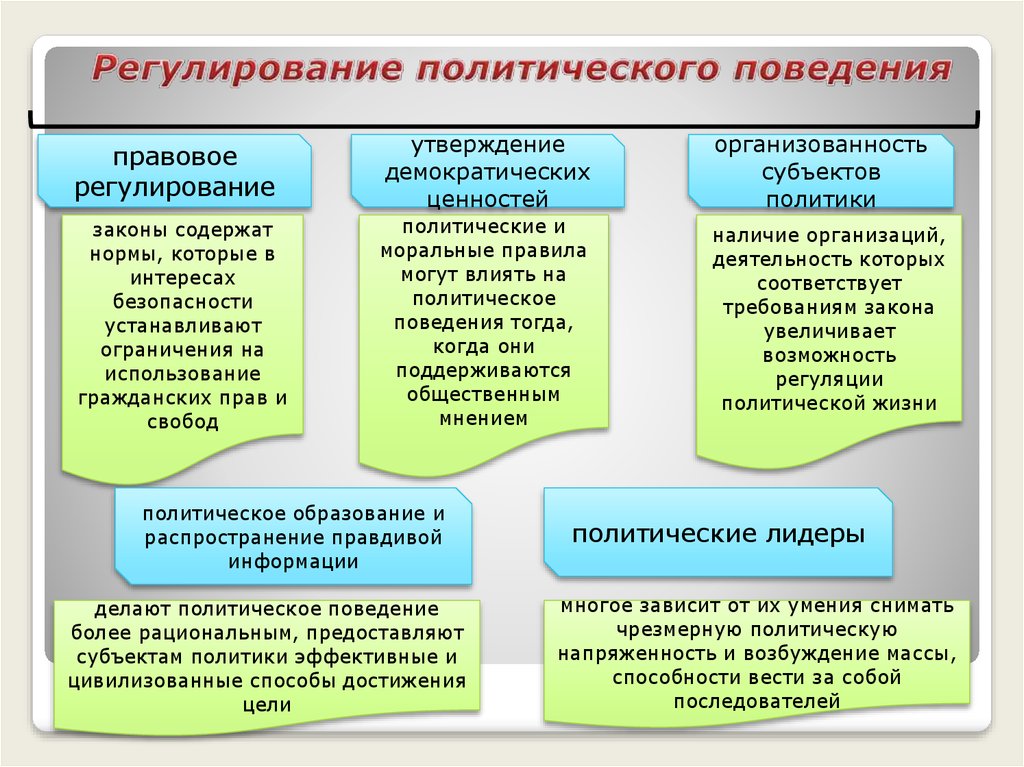 Регулирование политического поведения

правовое регулирование

законы содержат нормы, которые в интересах безопасности устанавливают ограничения на использование гражданских прав и свобод

утверждение демократических ценностей

политические и моральные правила могут влиять на политическое поведения тогда, когда они поддерживаются общественным мнением

организованность субъектов политики

наличие организаций, деятельность которых соответствует требованиям закона увеличивает возможность регуляции политической жизни

политическое образование и распространение правдивой информации

делают политическое поведение более рациональным, предоставляют субъектам политики эффективные и цивилизованные способы достижения цели

политические лидеры

многое зависит от их умения снимать чрезмерную политическую напряженность и возбуждение массы, способности вести за собой последователей